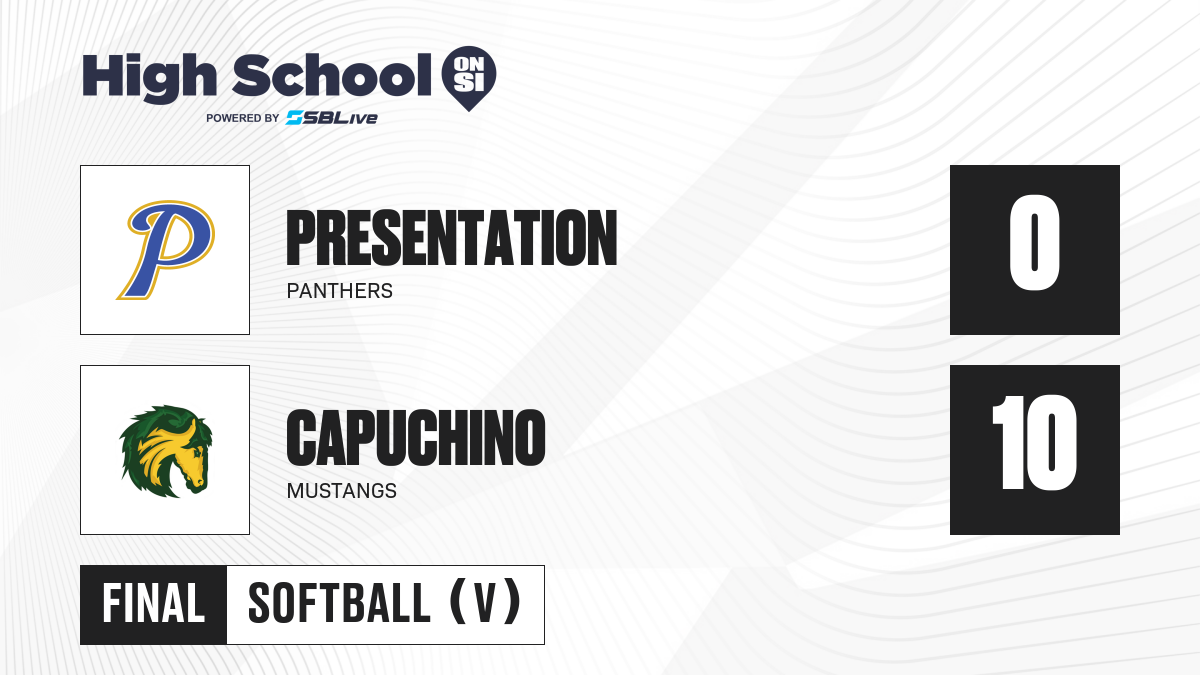 High School ON SI
POWERED BY SBLive

P

PRESENTATION
PANTHERS

0

CAPUCHINO
MUSTANGS

10

FINAL SOFTBALL (V)